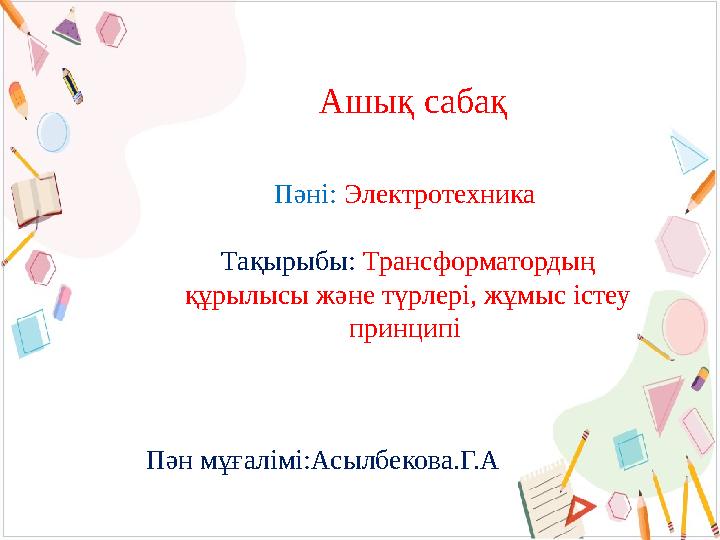 Ашық сабақ

Пәні: Электротехника

Тақырыбы: Трансформатордың құрылысы және түрлері, жұмыс істеу принципі

Пән мұғалімі:Асылбекова.Г.А